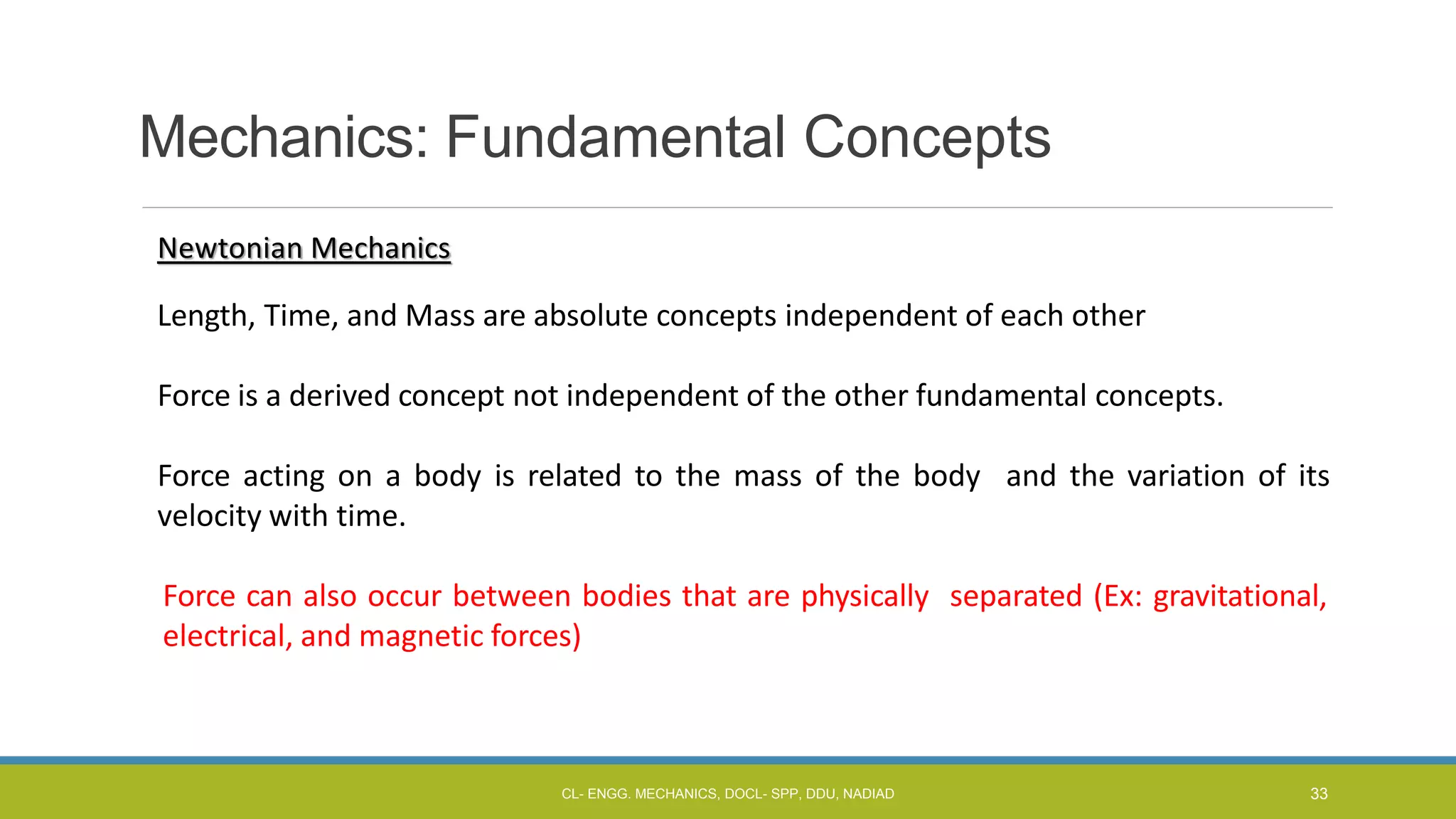 Mechanics: Fundamental Concepts

Newtonian Mechanics

Length, Time, and Mass are absolute concepts independent of each other

Force is a derived concept not independent of the other fundamental concepts.

Force acting on a body is related to the mass of the body and the variation of its velocity with time.

Force can also occur between bodies that are physically separated (Ex: gravitational, electrical, and magnetic forces)

CL- ENGG. MECHANICS, DOCL- SPP, DDU, NADIAD

33